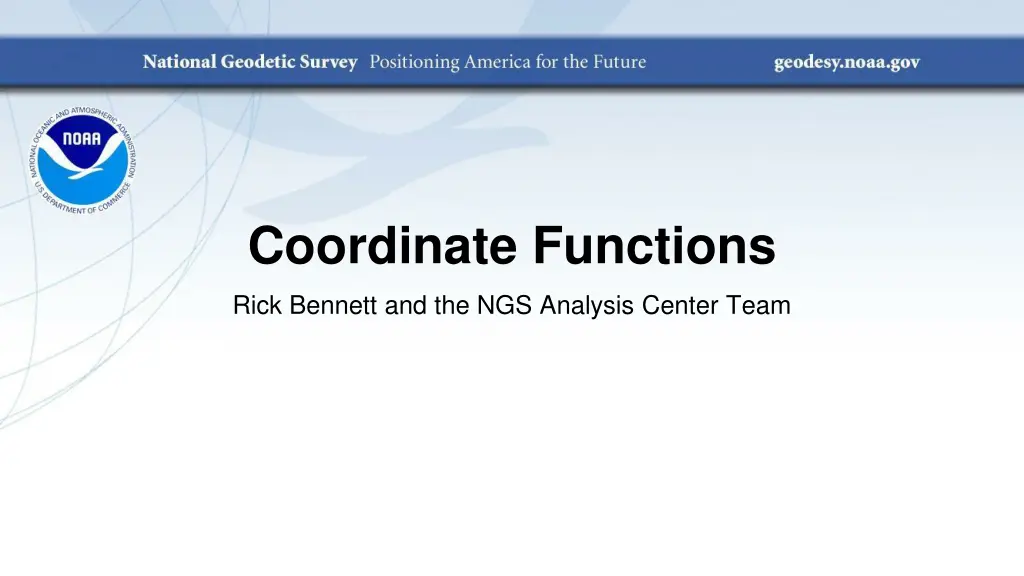 National Geodetic Survey Positioning America for the Future geodesy.noaa.gov

NATIONAL OCEANIC AND ATMOSPHERIC ADMINISTRATION
NOAA
U.S. DEPARTMENT OF COMMERCE

Coordinate Functions

Rick Bennett and the NGS Analysis Center Team